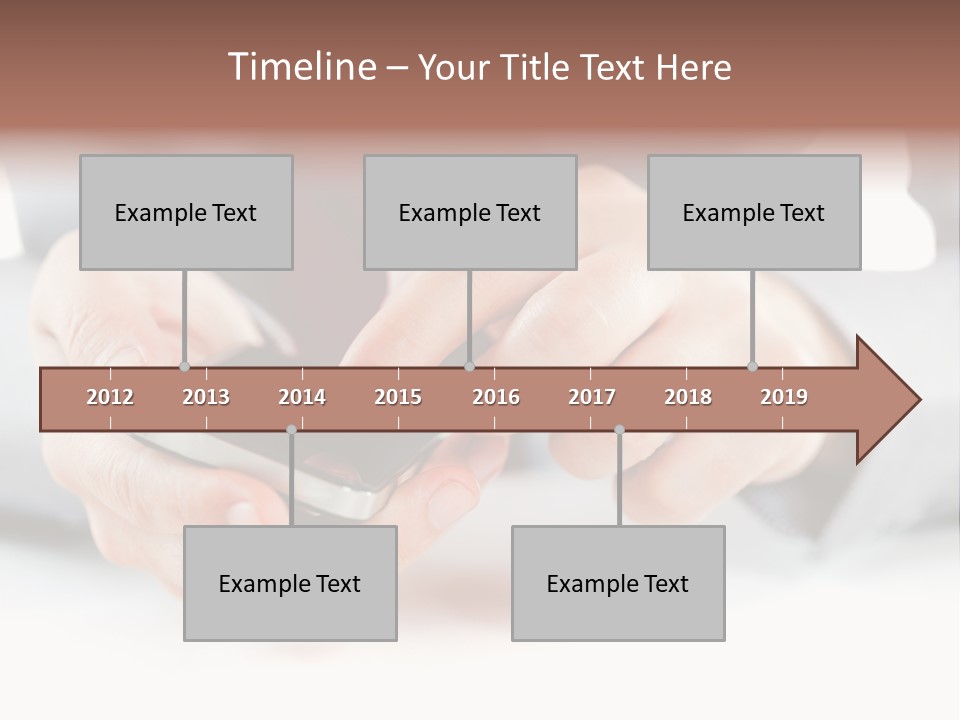 Timeline – Your Title Text Here

Example Text

Example Text

Example Text

2012 2013 2014 2015 2016 2017 2018 2019

Example Text

Example Text